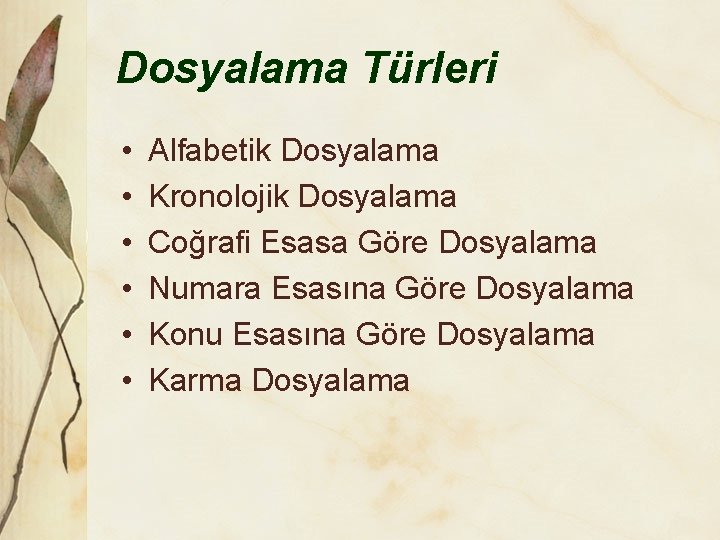 Dosyalama Türleri

• Alfabetik Dosyalama
• Kronolojik Dosyalama
• Coğrafi Esasa Göre Dosyalama
• Numara Esasına Göre Dosyalama
• Konu Esasına Göre Dosyalama
• Karma Dosyalama